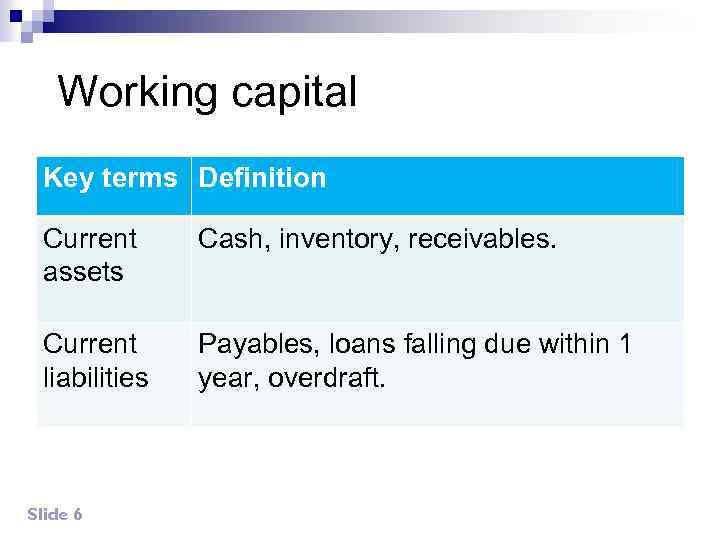 Working capital

| Key terms | Definition |
|---|---|
| Current assets | Cash, inventory, receivables. |
| Current liabilities | Payables, loans falling due within 1 year, overdraft. |

Slide 6